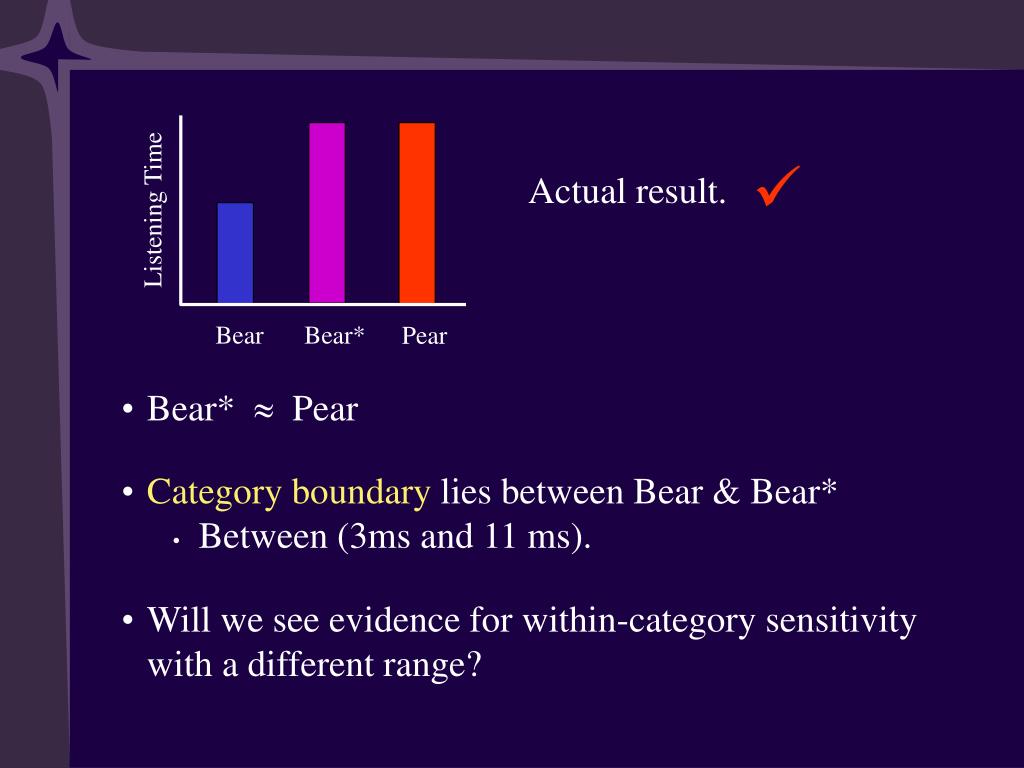 Listening Time

Bear Bear* Pear

Actual result. ✓

• Bear* $\approx$ Pear

• Category boundary lies between Bear & Bear*
  • Between (3ms and 11 ms).

• Will we see evidence for within-category sensitivity with a different range?